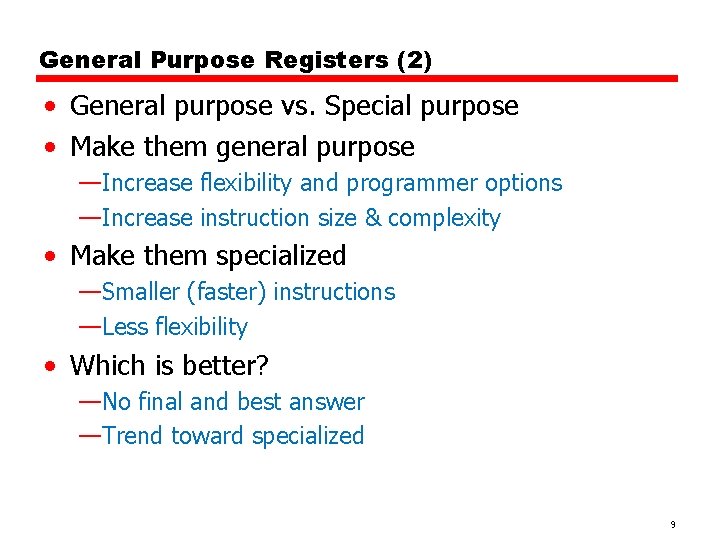 General Purpose Registers (2)

• General purpose vs. Special purpose
• Make them general purpose
—Increase flexibility and programmer options
—Increase instruction size & complexity
• Make them specialized
—Smaller (faster) instructions
—Less flexibility
• Which is better?
—No final and best answer
—Trend toward specialized

9